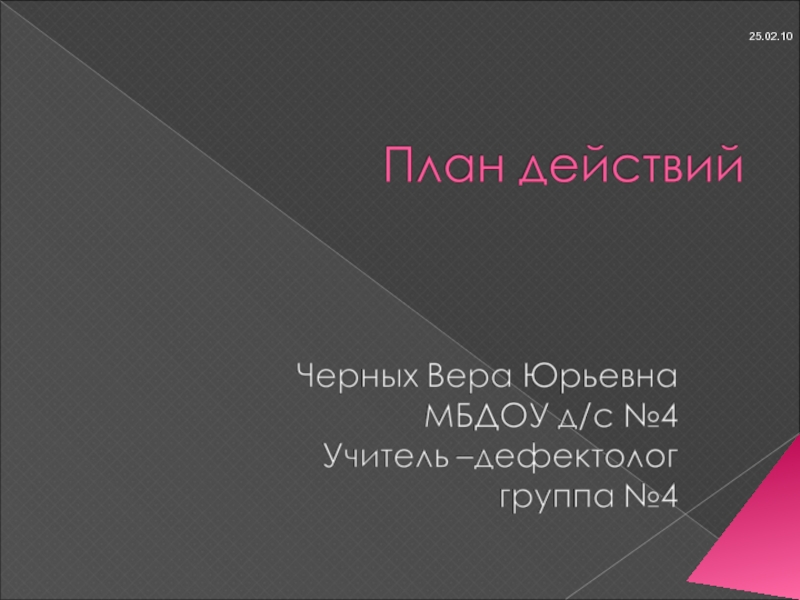 25.02.10

План действий

Черных Вера Юрьевна
МБДОУ д/с №4
Учитель –дефектолог
группа №4